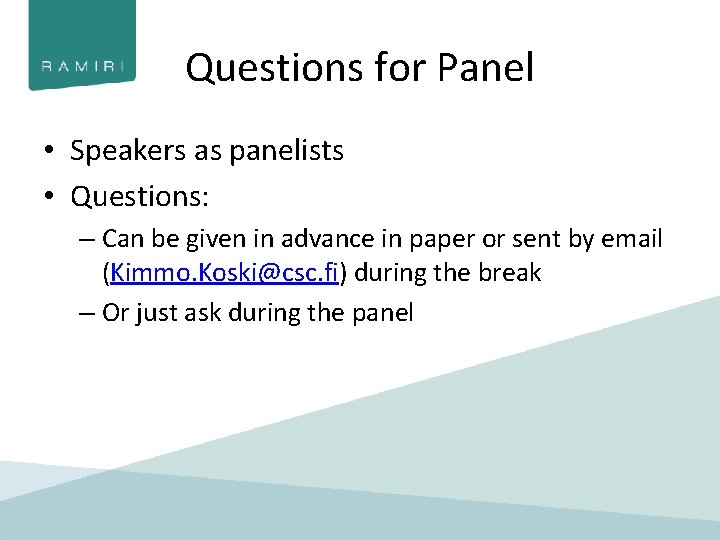 RAMIRI

Questions for Panel

• Speakers as panelists
• Questions:
– Can be given in advance in paper or sent by email (Kimmo.Koski@csc.fi) during the break
– Or just ask during the panel